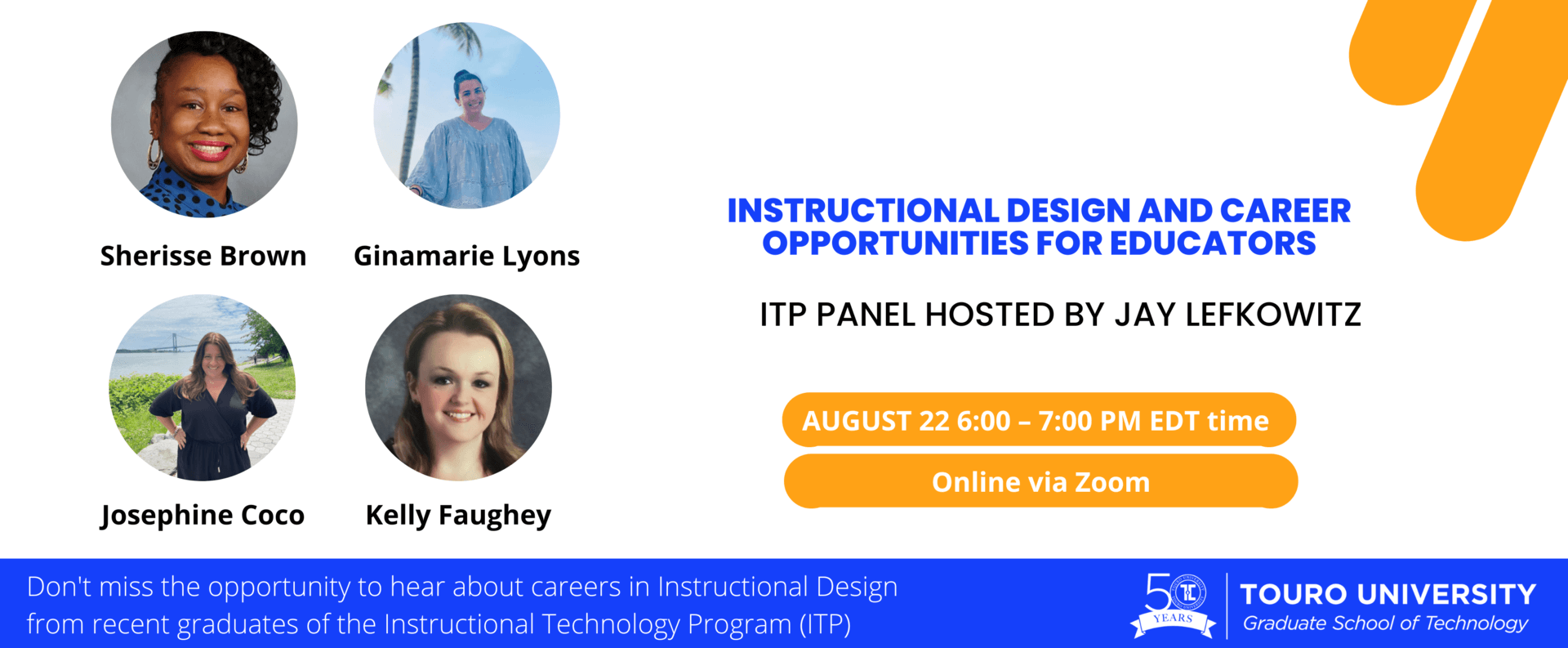 Sherisse Brown

Ginamarie Lyons

Josephine Coco

Kelly Faughey

INSTRUCTIONAL DESIGN AND CAREER OPPORTUNITIES FOR EDUCATORS

ITP PANEL HOSTED BY JAY LEFKOWITZ

AUGUST 22 6:00 – 7:00 PM EDT time

Online via Zoom

Don't miss the opportunity to hear about careers in Instructional Design from recent graduates of the Instructional Technology Program (ITP)

50 YEARS

TOURO UNIVERSITY
Graduate School of Technology